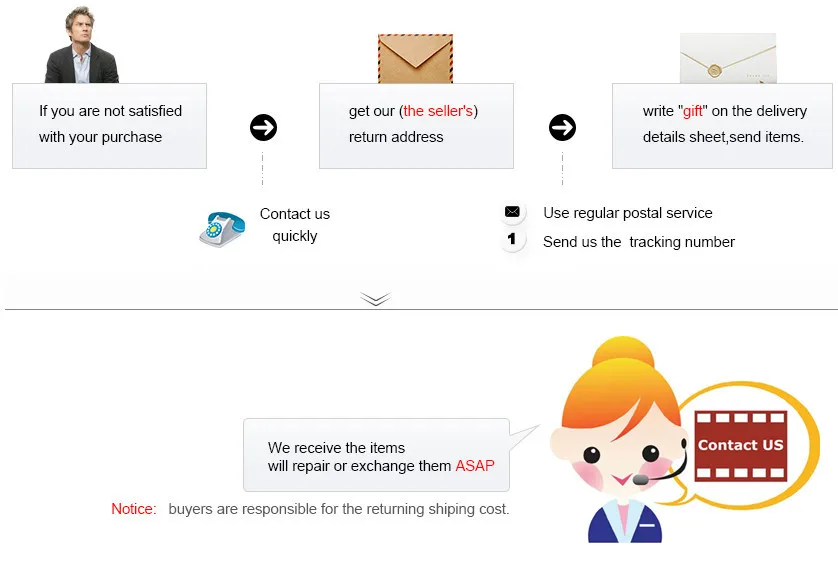 If you are not satisfied with your purchase

get our (the seller's) return address

write "gift" on the delivery details sheet,send items.

Contact us quickly

Use regular postal service

1 Send us the tracking number

We receive the items will repair or exchange them ASAP

Contact US

Notice: buyers are responsible for the returning shiping cost.